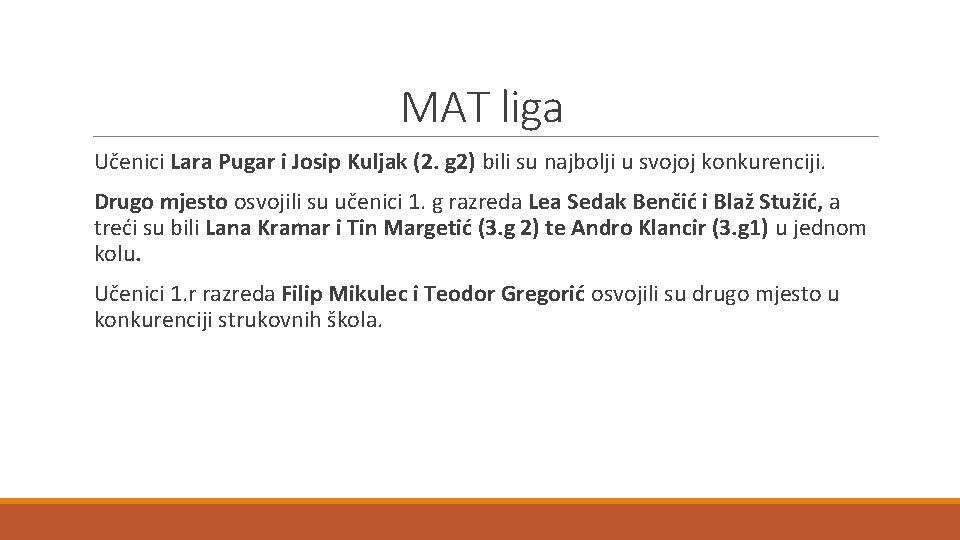 MAT liga

Učenici Lara Pugar i Josip Kuljak (2. g2) bili su najbolji u svojoj konkurenciji.

Drugo mjesto osvojili su učenici 1. g razreda Lea Sedak Benčić i Blaž Stužić, a treći su bili Lana Kramar i Tin Margetić (3.g 2) te Andro Klancir (3.g1) u jednom kolu.

Učenici 1.r razreda Filip Mikulec i Teodor Gregorić osvojili su drugo mjesto u konkurenciji strukovnih škola.